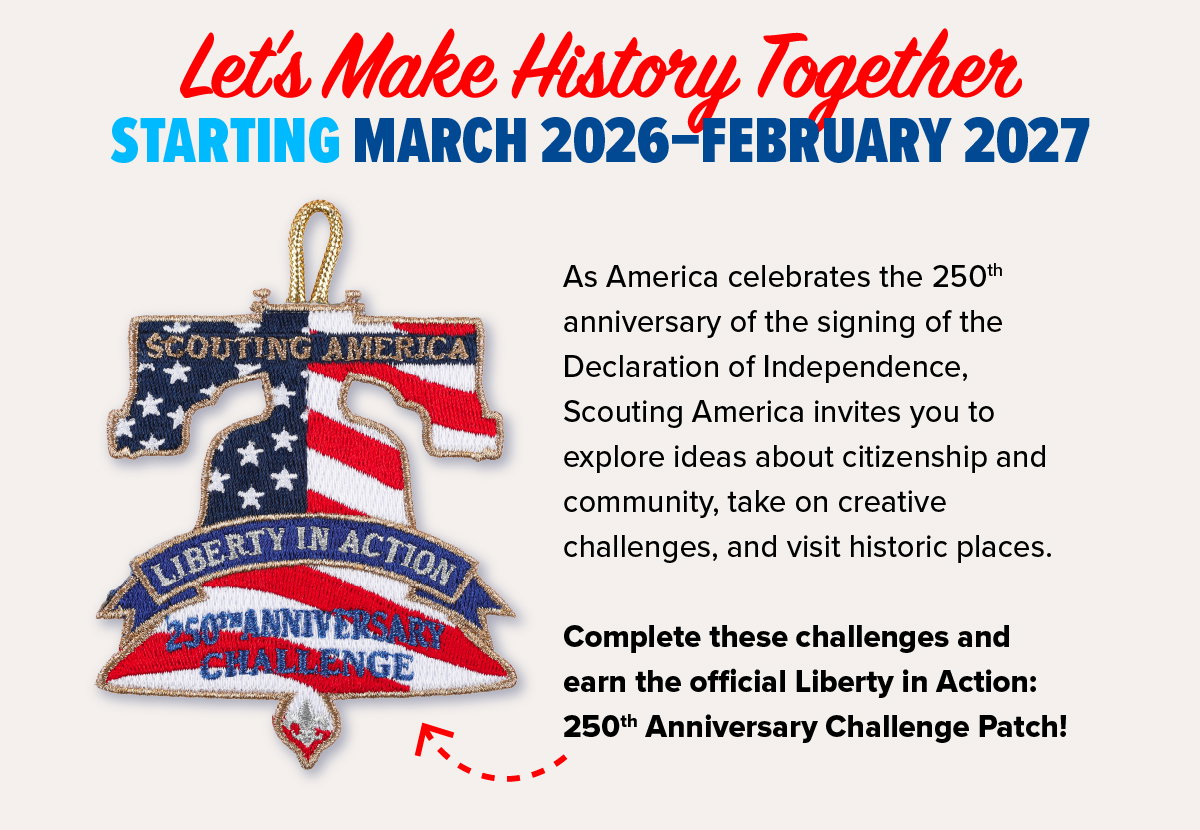 Let's Make History Together
STARTING MARCH 2026–FEBRUARY 2027

SCOUTING AMERICA
LIBERTY IN ACTION
250TH ANNIVERSARY
CHALLENGE

As America celebrates the 250th anniversary of the signing of the Declaration of Independence, Scouting America invites you to explore ideas about citizenship and community, take on creative challenges, and visit historic places.

Complete these challenges and earn the official Liberty in Action: 250th Anniversary Challenge Patch!